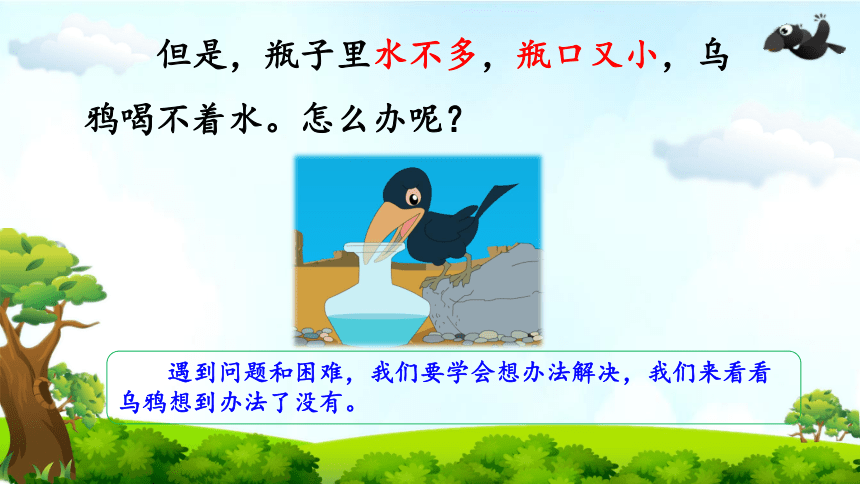 但是，瓶子里水不多，瓶口又小，乌鸦喝不着水。怎么办呢？

遇到问题和困难，我们要学会想办法解决，我们来看看乌鸦想到办法了没有。